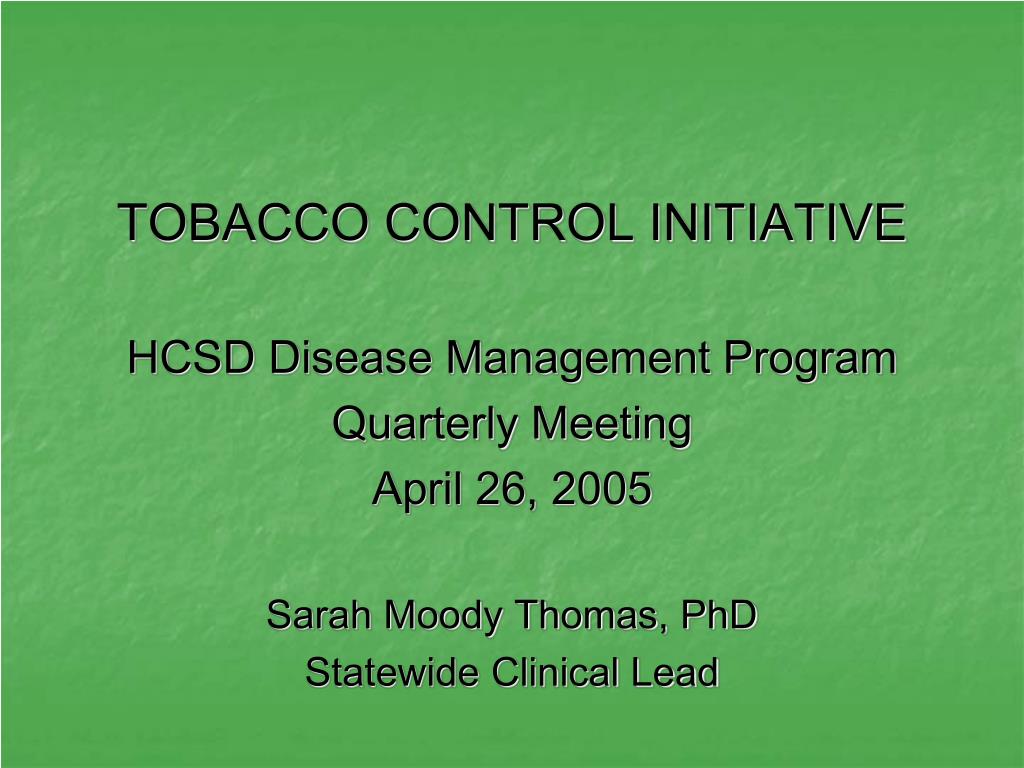 TOBACCO CONTROL INITIATIVE

HCSD Disease Management Program
Quarterly Meeting
April 26, 2005

Sarah Moody Thomas, PhD
Statewide Clinical Lead